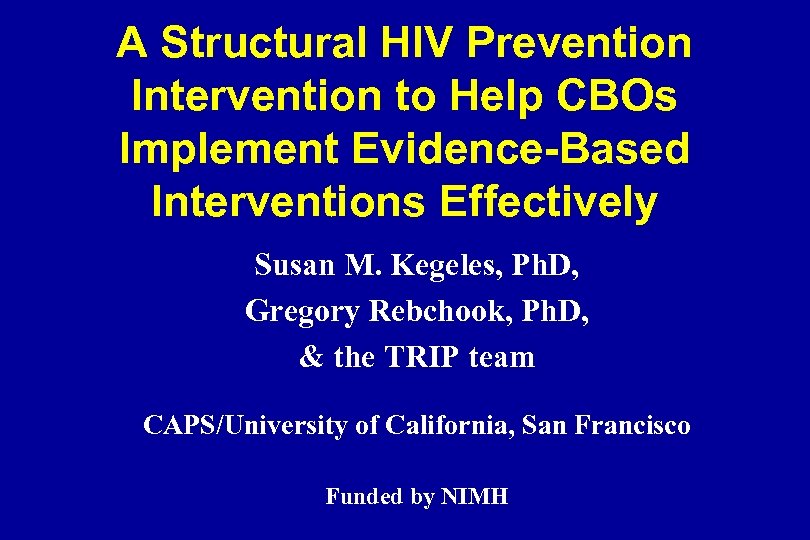 A Structural HIV Prevention Intervention to Help CBOs Implement Evidence-Based Interventions Effectively

Susan M. Kegeles, PhD,
Gregory Rebchook, PhD,
& the TRIP team

CAPS/University of California, San Francisco

Funded by NIMH